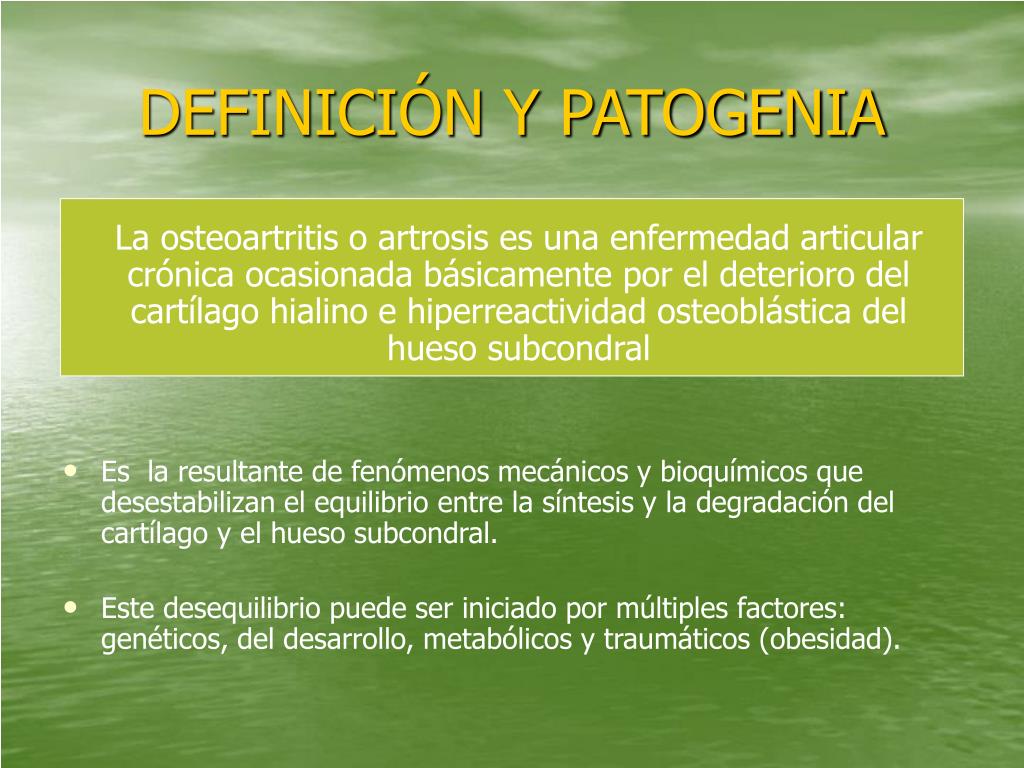 DEFINICIÓN Y PATOGENIA

La osteoartritis o artrosis es una enfermedad articular crónica ocasionada básicamente por el deterioro del cartílago hialino e hiperreactividad osteoblástica del hueso subcondral

• Es la resultante de fenómenos mecánicos y bioquímicos que desestabilizan el equilibrio entre la síntesis y la degradación del cartílago y el hueso subcondral.

• Este desequilibrio puede ser iniciado por múltiples factores: genéticos, del desarrollo, metabólicos y traumáticos (obesidad).